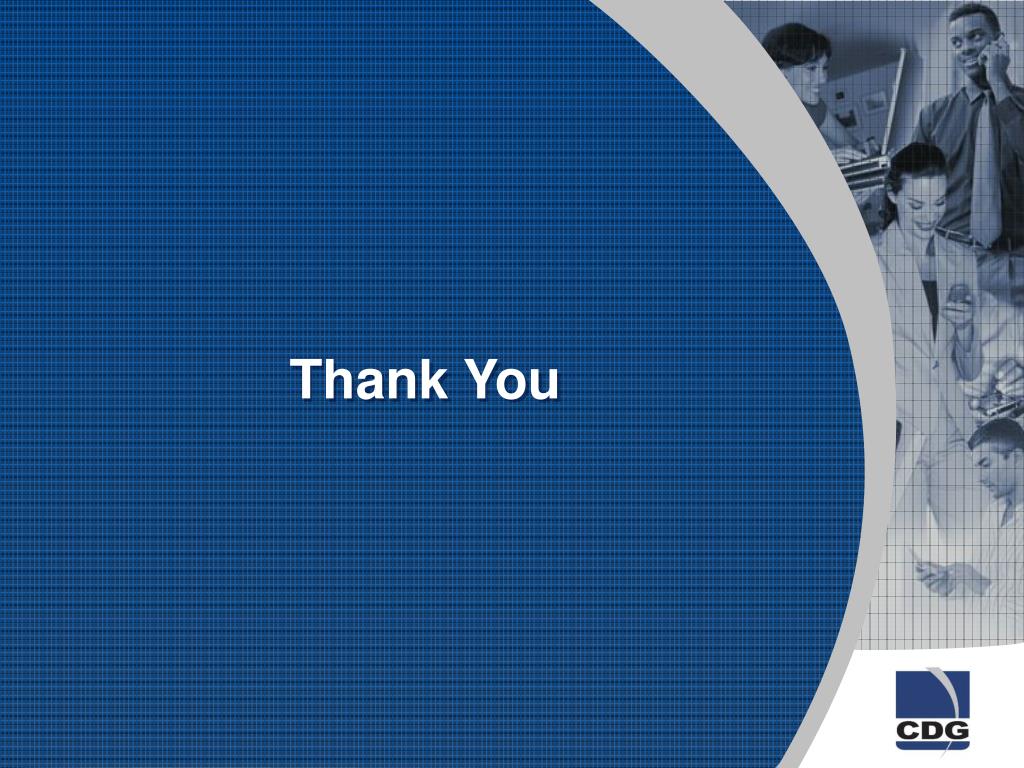 Thank You

CDG